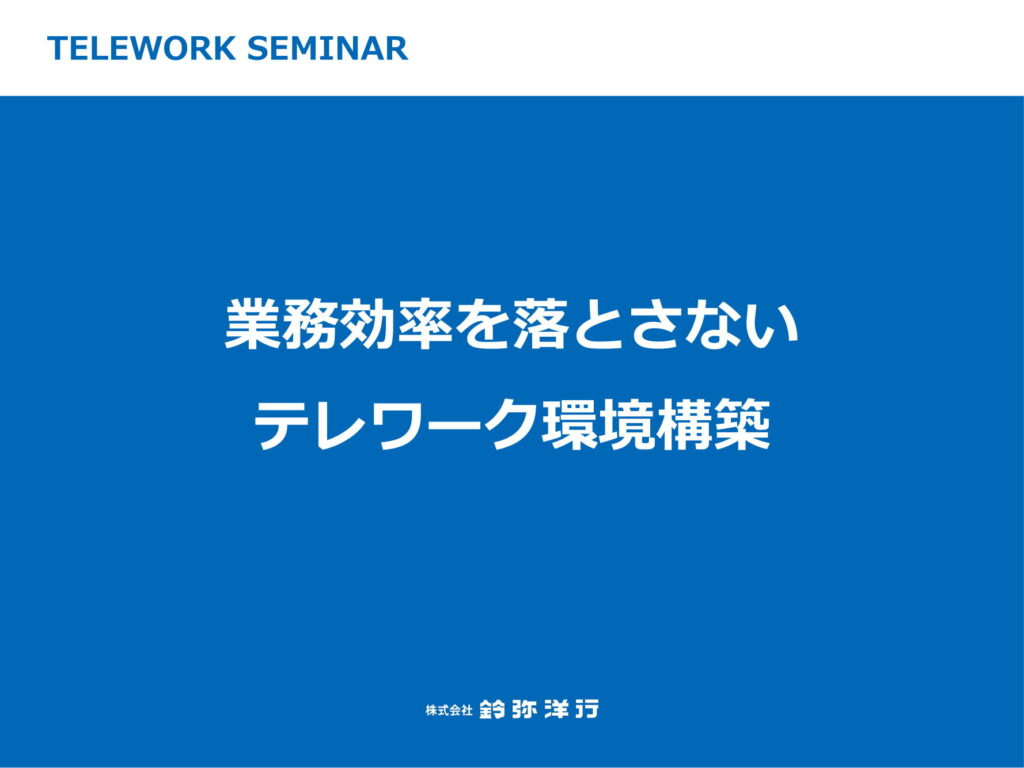 TELEWORK SEMINAR

業務効率を落とさない
テレワーク環境構築

株式会社 鈴弥洋行